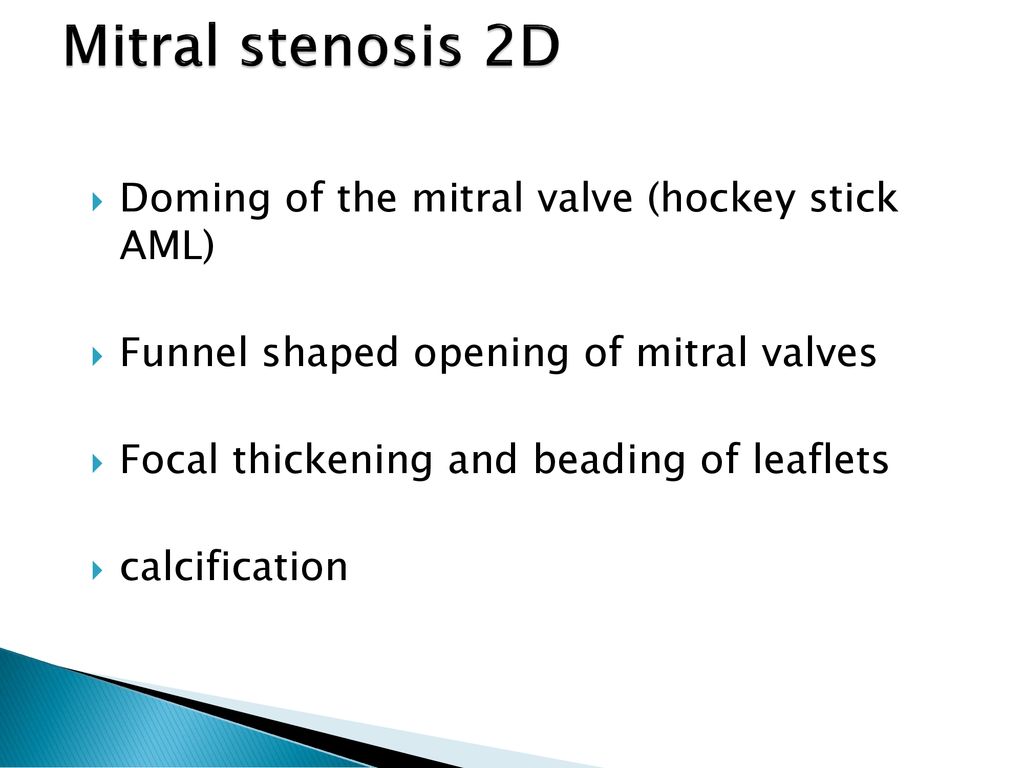 Mitral stenosis 2D

Doming of the mitral valve (hockey stick AML)

Funnel shaped opening of mitral valves

Focal thickening and beading of leaflets

calcification